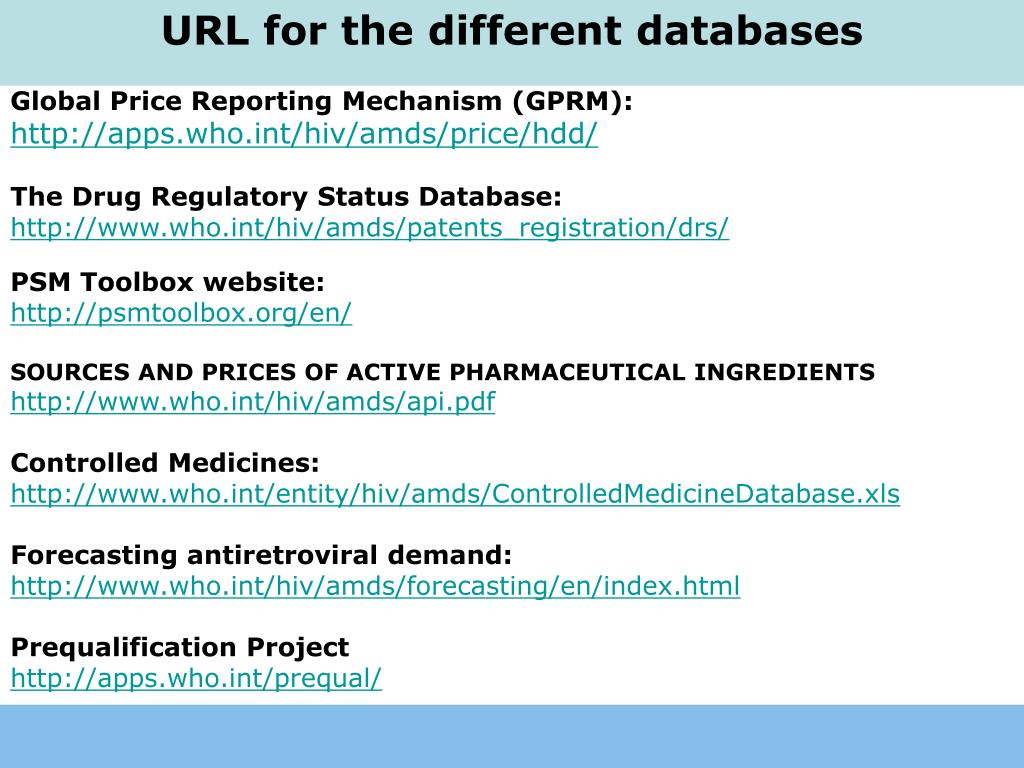 URL for the different databases

Global Price Reporting Mechanism (GPRM):
http://apps.who.int/hiv/amds/price/hdd/

The Drug Regulatory Status Database:
http://www.who.int/hiv/amds/patents_registration/drs/

PSM Toolbox website:
http://psmtoolbox.org/en/

SOURCES AND PRICES OF ACTIVE PHARMACEUTICAL INGREDIENTS
http://www.who.int/hiv/amds/api.pdf

Controlled Medicines:
http://www.who.int/entity/hiv/amds/ControlledMedicineDatabase.xls

Forecasting antiretroviral demand:
http://www.who.int/hiv/amds/forecasting/en/index.html

Prequalification Project
http://apps.who.int/prequal/